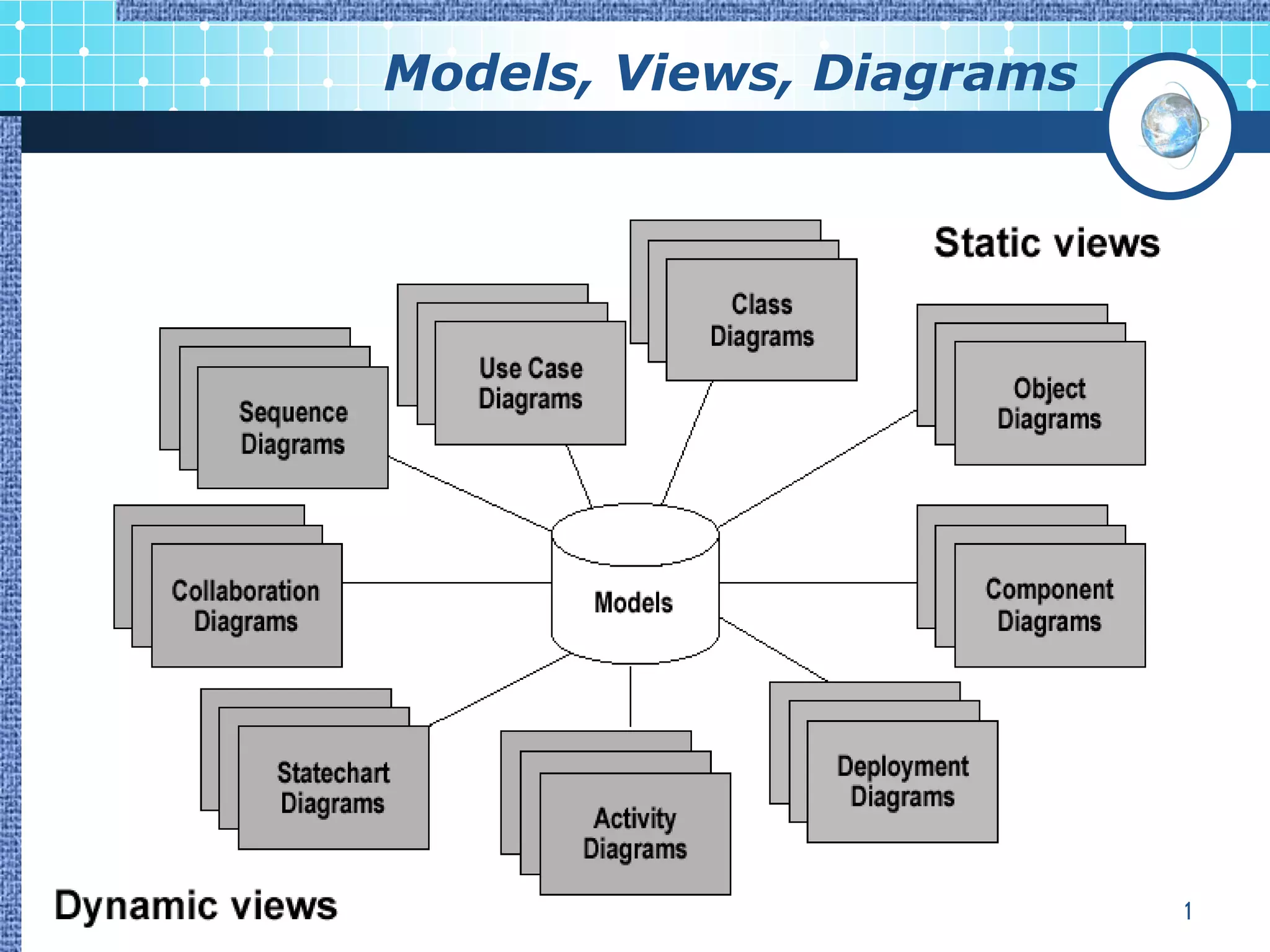 Models, Views, Diagrams

Static views

Class Diagrams

Use Case Diagrams

Sequence Diagrams

Object Diagrams

Collaboration Diagrams

Models

Component Diagrams

Statechart Diagrams

Activity Diagrams

Deployment Diagrams

Dynamic views

1